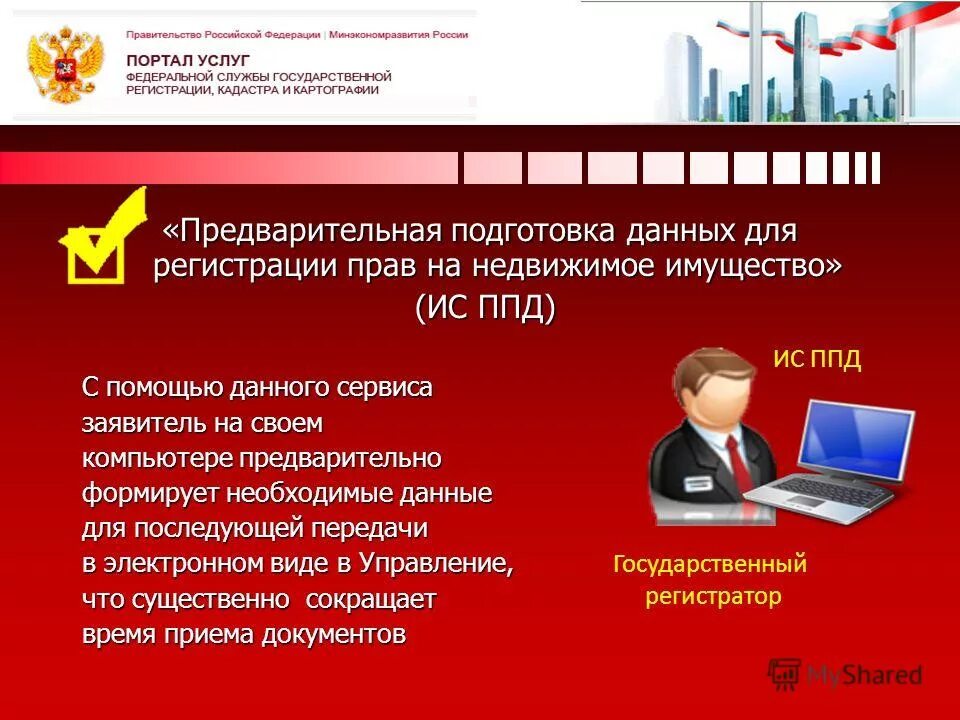 Правительство Российской Федерации | Минэкономразвития России
ПОРТАЛ УСЛУГ
ФЕДЕРАЛЬНОЙ СЛУЖБЫ ГОСУДАРСТВЕННОЙ РЕГИСТРАЦИИ, КАДАСТРА И КАРТОГРАФИИ

«Предварительная подготовка данных для регистрации прав на недвижимое имущество»
(ИС ППД)

С помощью данного сервиса заявитель на своем компьютере предварительно формирует необходимые данные для последующей передачи в электронном виде в Управление, что существенно сокращает время приема документов

ИС ППД

Государственный регистратор

MyShared